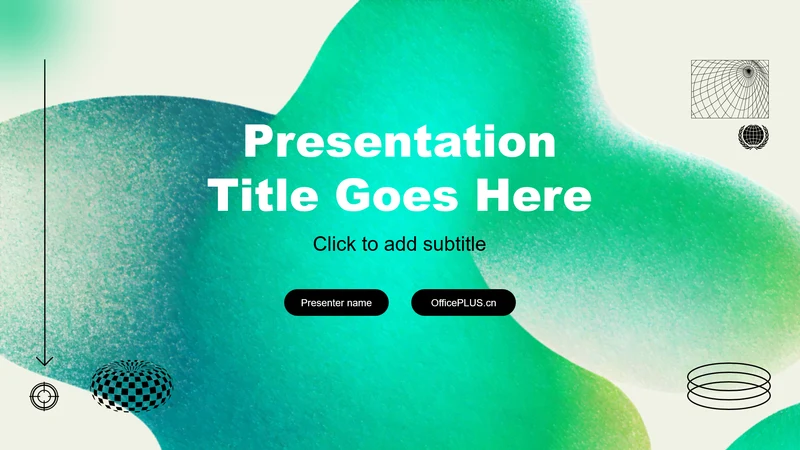 Presentation Title Goes Here

Click to add subtitle

Presenter name

OfficePLUS.cn